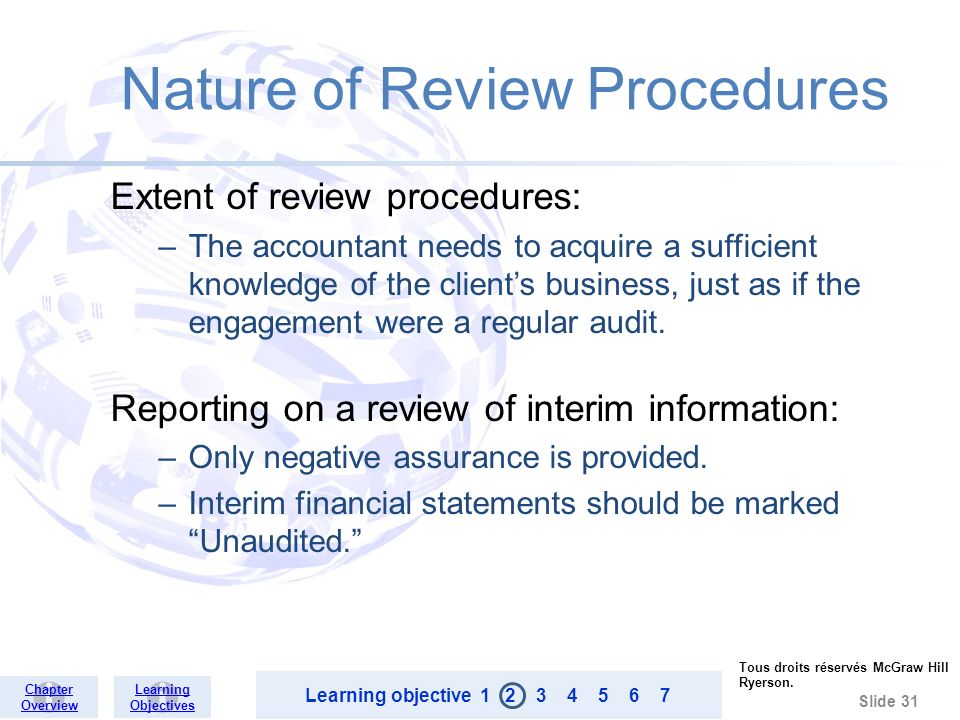 Nature of Review Procedures

Extent of review procedures:

– The accountant needs to acquire a sufficient knowledge of the client's business, just as if the engagement were a regular audit.

Reporting on a review of interim information:

– Only negative assurance is provided.

– Interim financial statements should be marked "Unaudited."

Chapter Overview

Learning Objectives

Learning objective 1 2 3 4 5 6 7

Tous droits réservés McGraw Hill Ryerson.

Slide 31